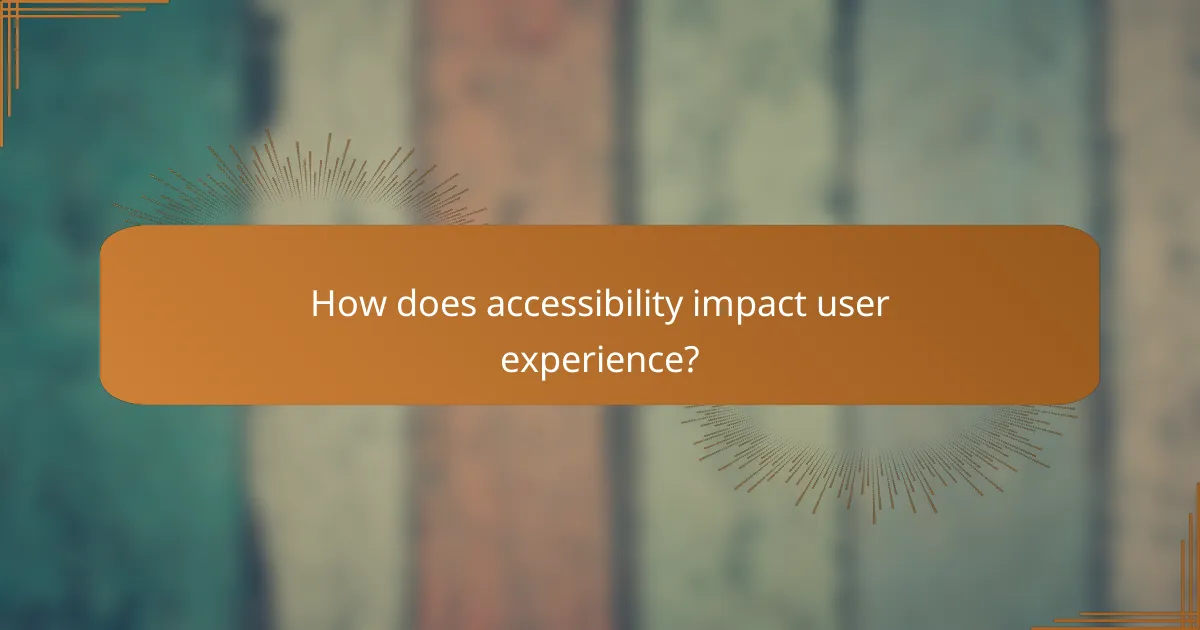 How does accessibility impact user experience?